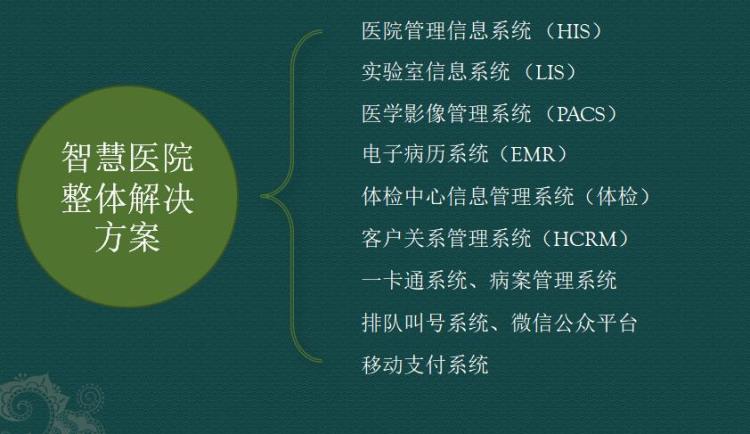 智慧医院整体解决方案

医院管理信息系统（HIS）
实验室信息系统（LIS）
医学影像管理系统（PACS）
电子病历系统（EMR）
体检中心信息管理系统（体检）
客户关系管理系统（HCRM）
一卡通系统、病案管理系统
排队叫号系统、微信公众平台
移动支付系统